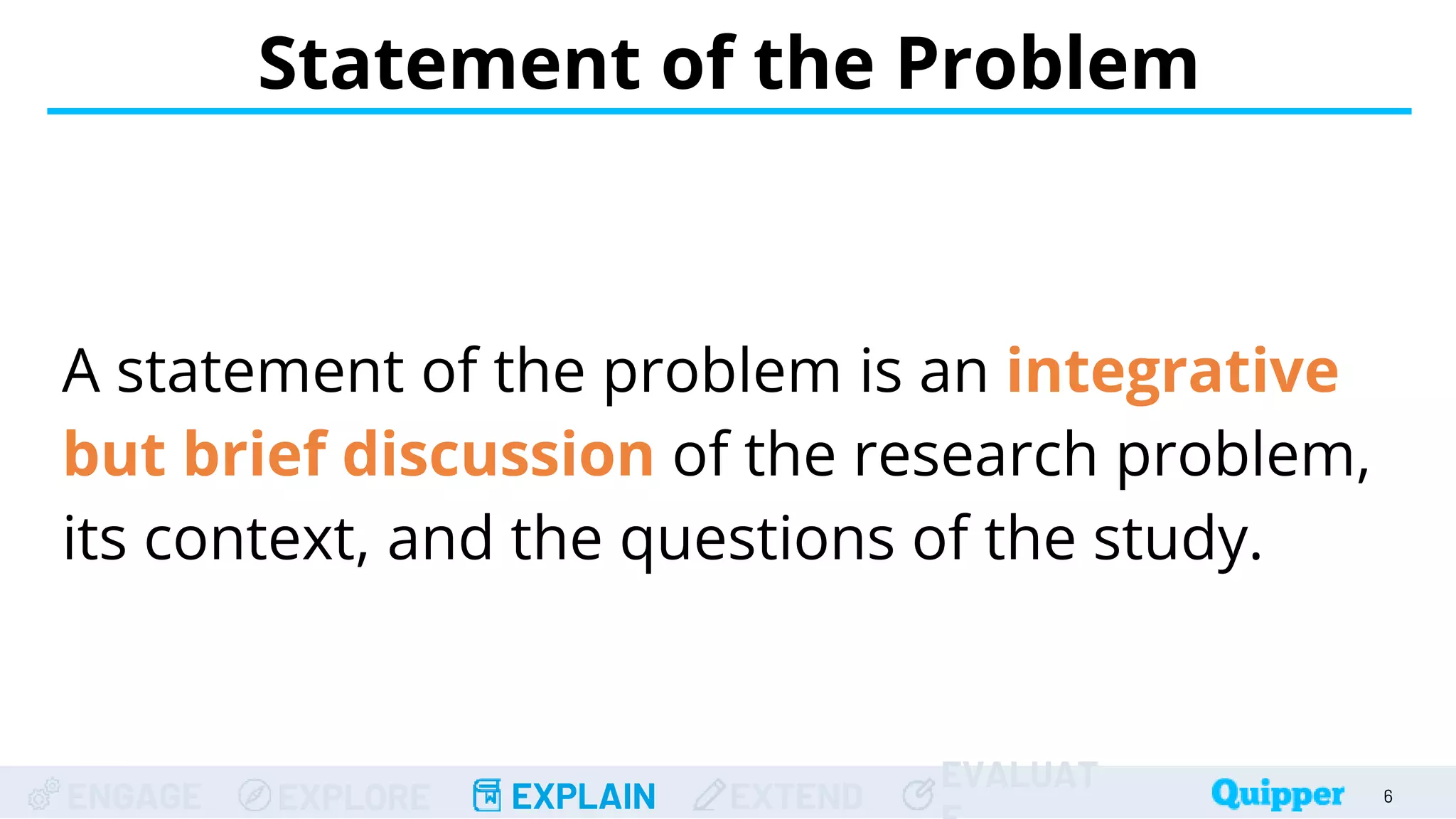 Statement of the Problem

A statement of the problem is an integrative but brief discussion of the research problem, its context, and the questions of the study.

ENGAGE EXPLORE EXPLAIN EXTEND EVALUAT E

Quipper 6